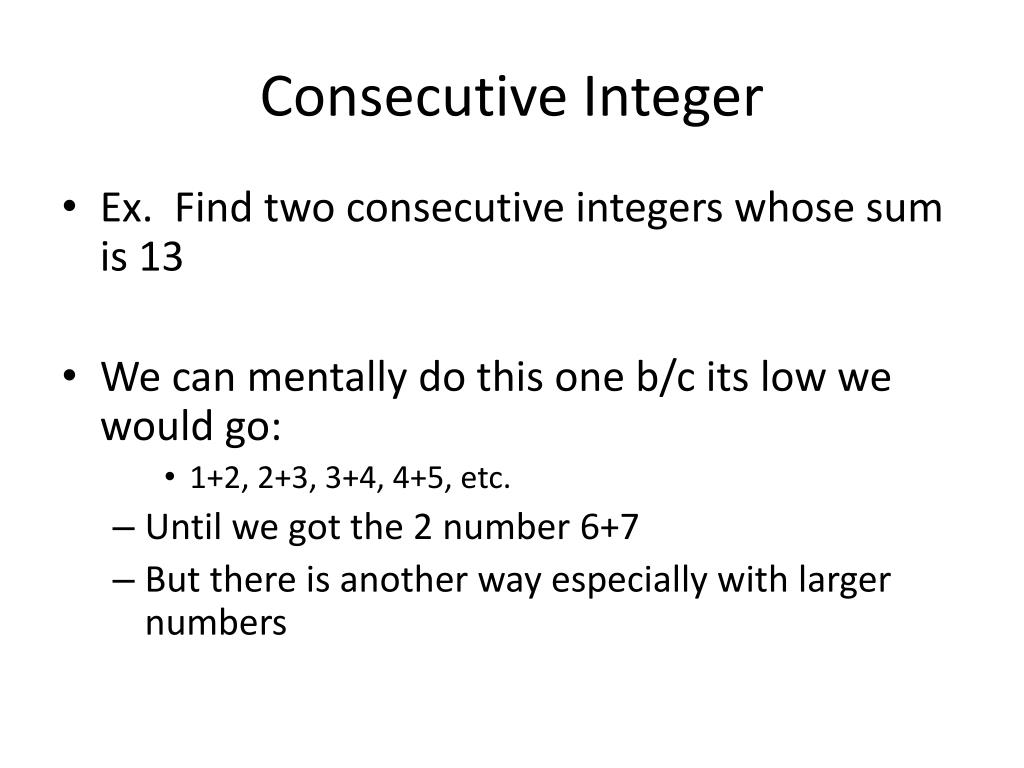 Consecutive Integer

• Ex. Find two consecutive integers whose sum is 13

• We can mentally do this one b/c its low we would go:
  • 1+2, 2+3, 3+4, 4+5, etc.
  – Until we got the 2 number 6+7
  – But there is another way especially with larger numbers